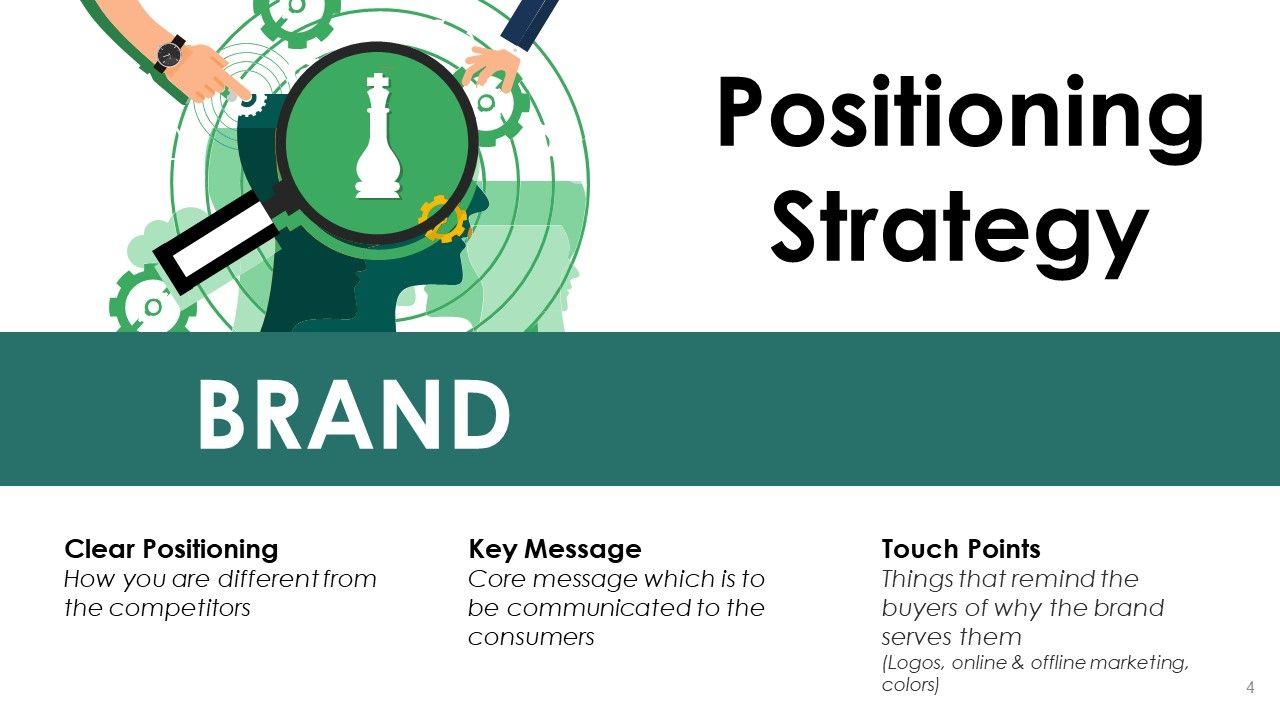 Positioning Strategy

BRAND

Clear Positioning
How you are different from the competitors

Key Message
Core message which is to be communicated to the consumers

Touch Points
Things that remind the buyers of why the brand serves them
(Logos, online & offline marketing, colors)

4